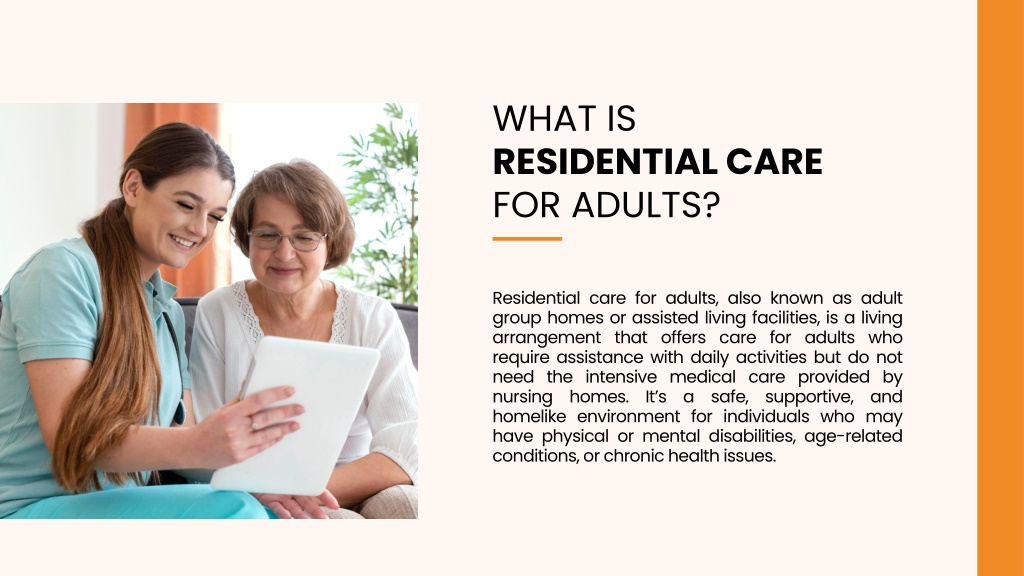 WHAT IS
RESIDENTIAL CARE
FOR ADULTS?

Residential care for adults, also known as adult group homes or assisted living facilities, is a living arrangement that offers care for adults who require assistance with daily activities but do not need the intensive medical care provided by nursing homes. It's a safe, supportive, and homelike environment for individuals who may have physical or mental disabilities, age-related conditions, or chronic health issues.